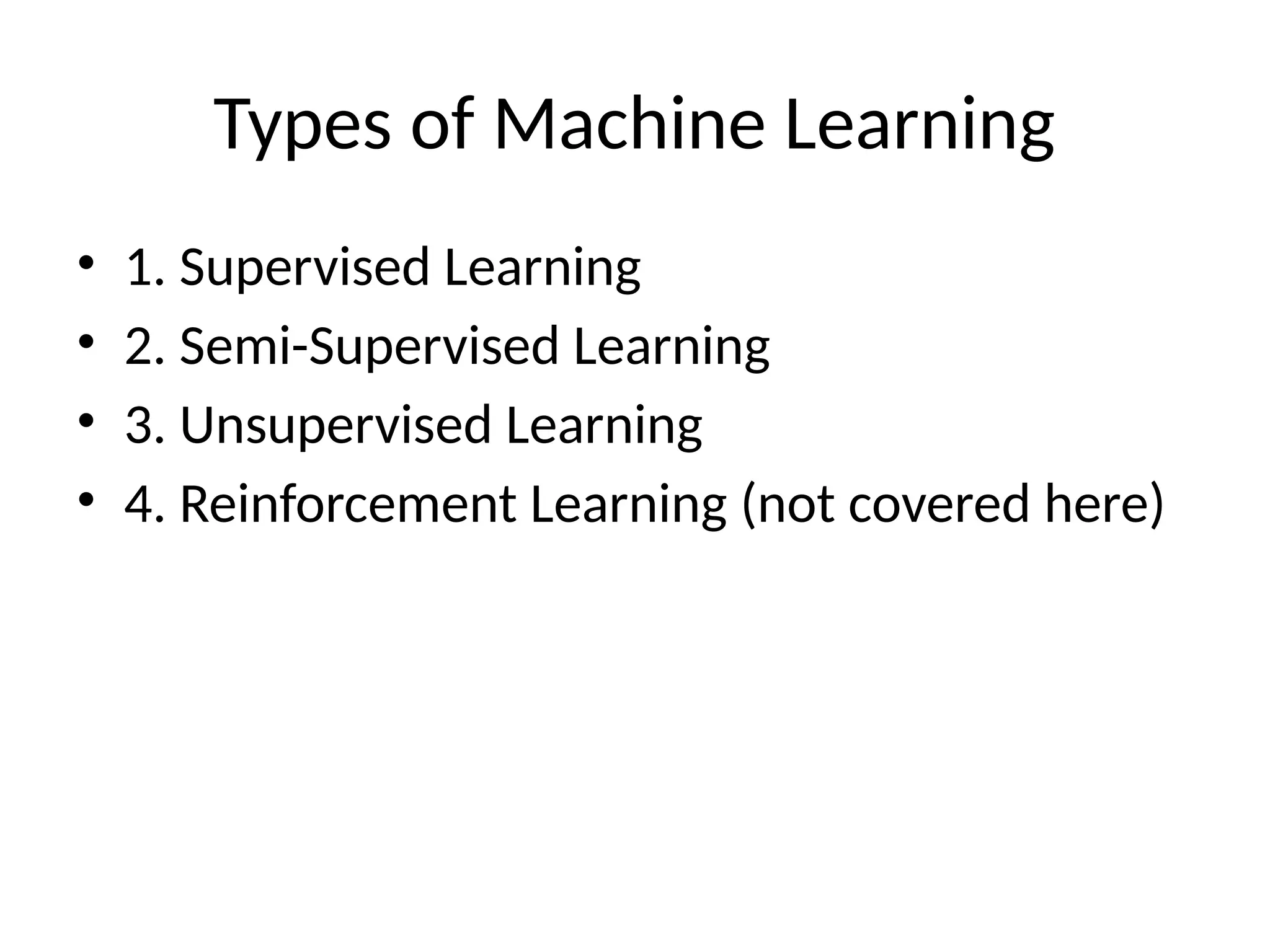 Types of Machine Learning

• 1. Supervised Learning
• 2. Semi-Supervised Learning
• 3. Unsupervised Learning
• 4. Reinforcement Learning (not covered here)